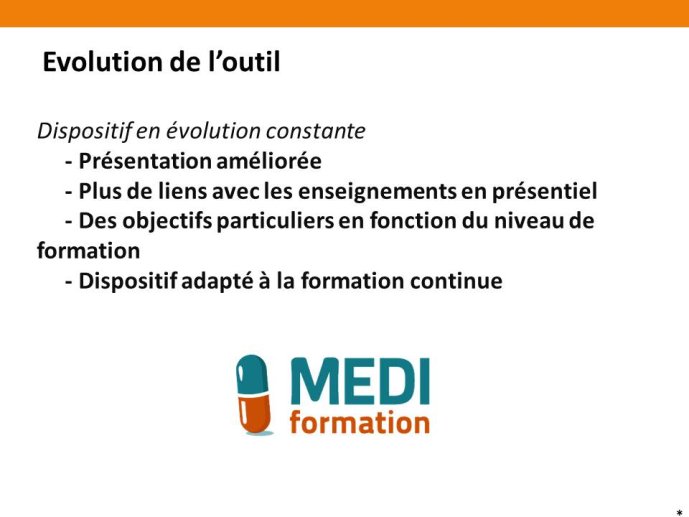 Evolution de l’outil

Dispositif en évolution constante
- Présentation améliorée
- Plus de liens avec les enseignements en présentiel
- Des objectifs particuliers en fonction du niveau de formation
- Dispositif adapté à la formation continue

MEDI
formation

*